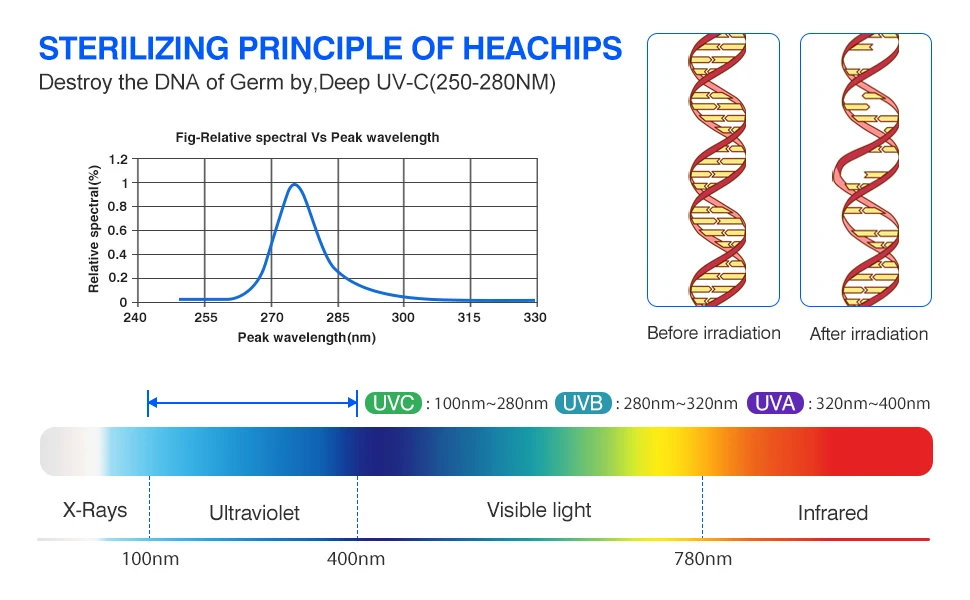 STERILIZING PRINCIPLE OF HEACHIPS

Destroy the DNA of Germ by,Deep UV-C(250-280NM)

Fig-Relative spectral Vs Peak wavelength

Relative spectral(%)

1.2
1
0.8
0.6
0.4
0.2
0

240 255 270 285 300 315 330

Peak wavelength(nm)

Before irradiation

After irradiation

UVC : 100nm~280nm UVB : 280nm~320nm UVA : 320nm~400nm

X-Rays

Ultraviolet

Visible light

Infrared

100nm

400nm

780nm